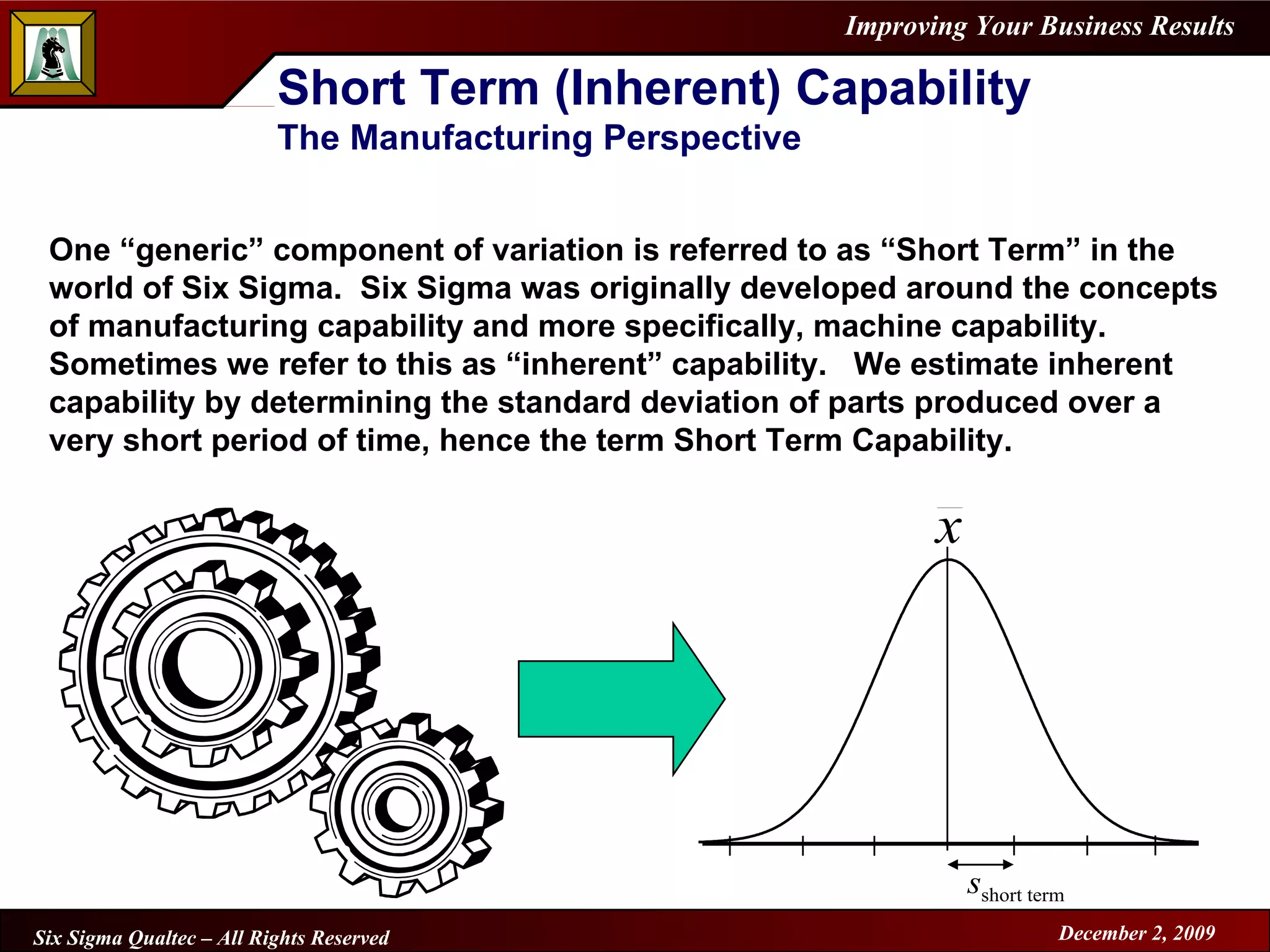 Improving Your Business Results

Short Term (Inherent) Capability
The Manufacturing Perspective

One “generic” component of variation is referred to as “Short Term” in the world of Six Sigma. Six Sigma was originally developed around the concepts of manufacturing capability and more specifically, machine capability. Sometimes we refer to this as “inherent” capability. We estimate inherent capability by determining the standard deviation of parts produced over a very short period of time, hence the term Short Term Capability.

$\bar{x}$

$s_{\text{short term}}$

Six Sigma Qualtec – All Rights Reserved

December 2, 2009